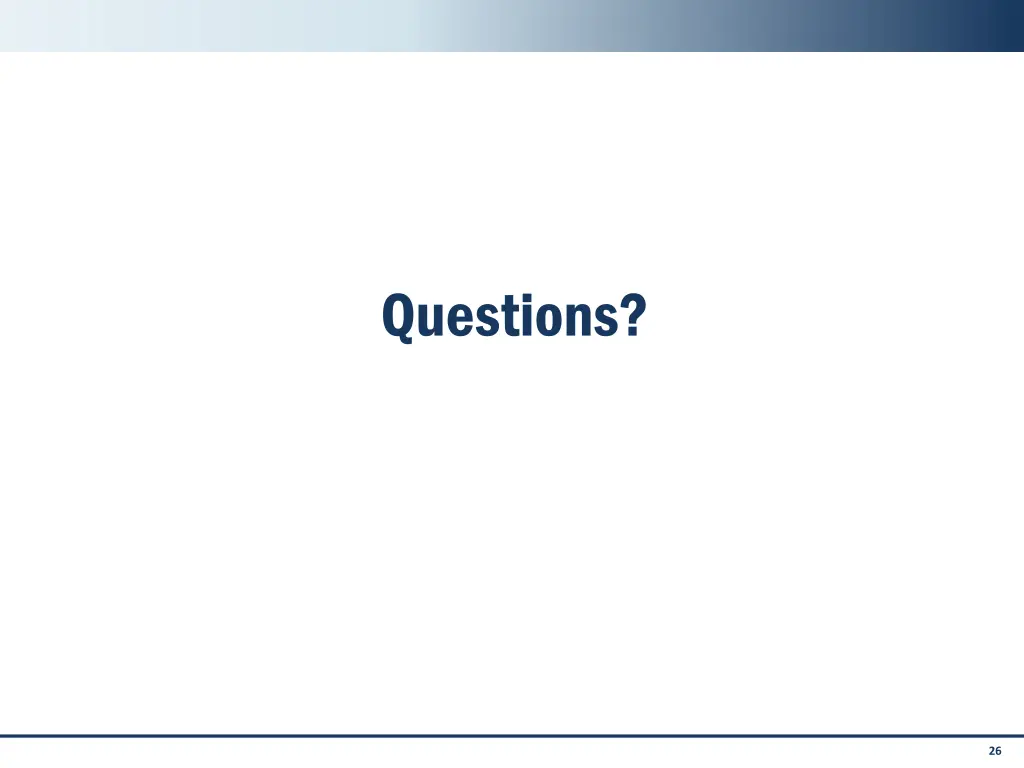 Questions?

26